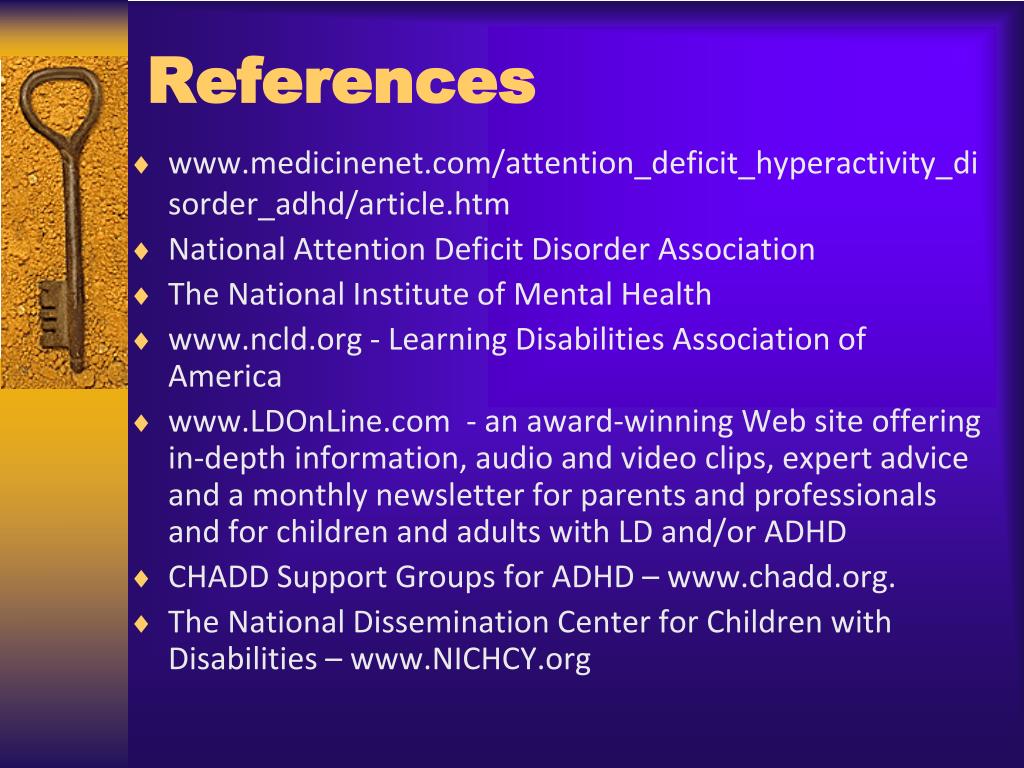 References

♦ www.medicinenet.com/attention_deficit_hyperactivity_disorder_adhd/article.htm
♦ National Attention Deficit Disorder Association
♦ The National Institute of Mental Health
♦ www.ncld.org - Learning Disabilities Association of America
♦ www.LDOnLine.com - an award-winning Web site offering in-depth information, audio and video clips, expert advice and a monthly newsletter for parents and professionals and for children and adults with LD and/or ADHD
♦ CHADD Support Groups for ADHD – www.chadd.org.
♦ The National Dissemination Center for Children with Disabilities – www.NICHCY.org